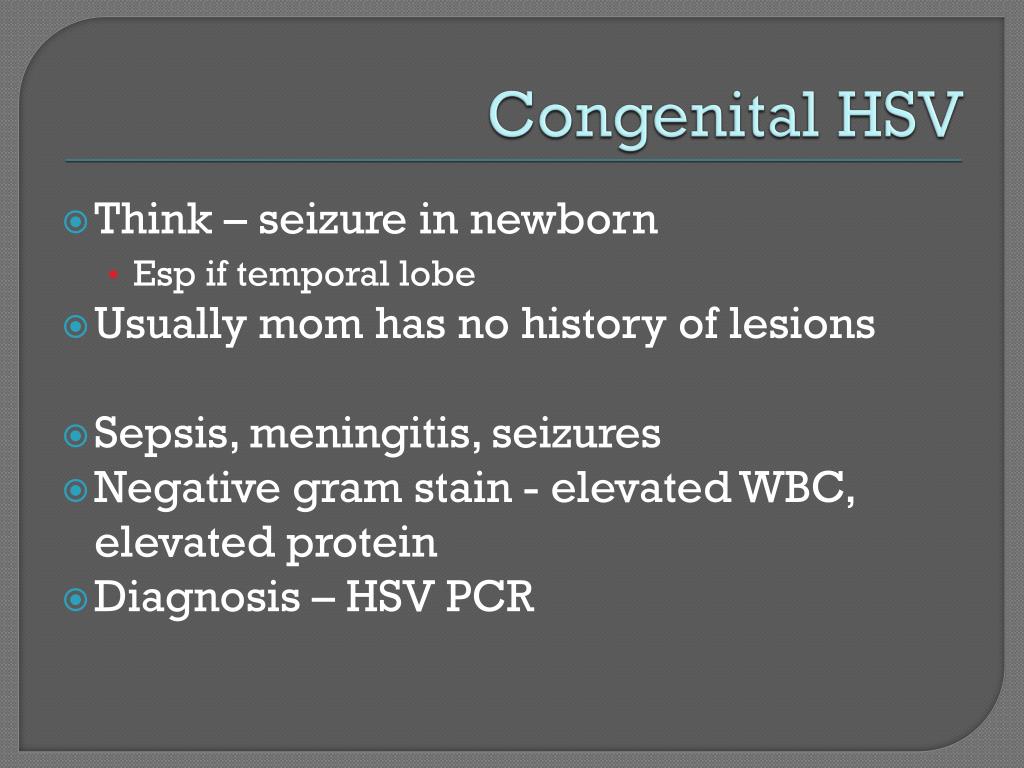 Congenital HSV

Think – seizure in newborn
Esp if temporal lobe
Usually mom has no history of lesions

Sepsis, meningitis, seizures
Negative gram stain - elevated WBC, elevated protein
Diagnosis – HSV PCR